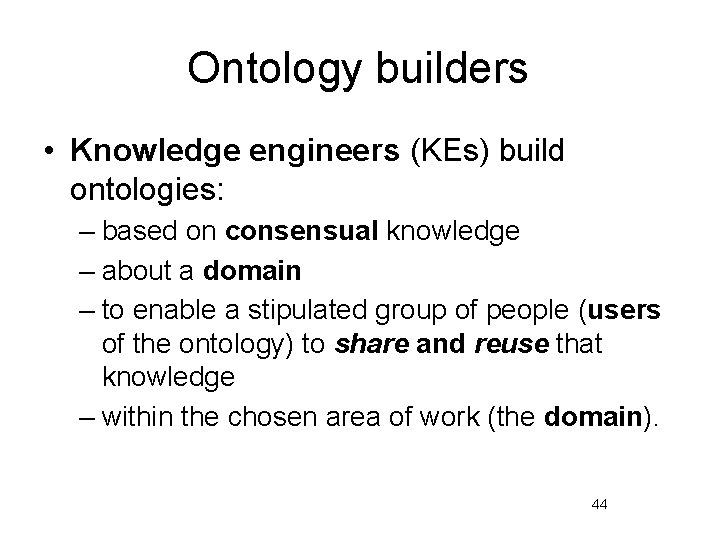 Ontology builders

• Knowledge engineers (KEs) build ontologies:
– based on consensual knowledge
– about a domain
– to enable a stipulated group of people (users of the ontology) to share and reuse that knowledge
– within the chosen area of work (the domain).

44